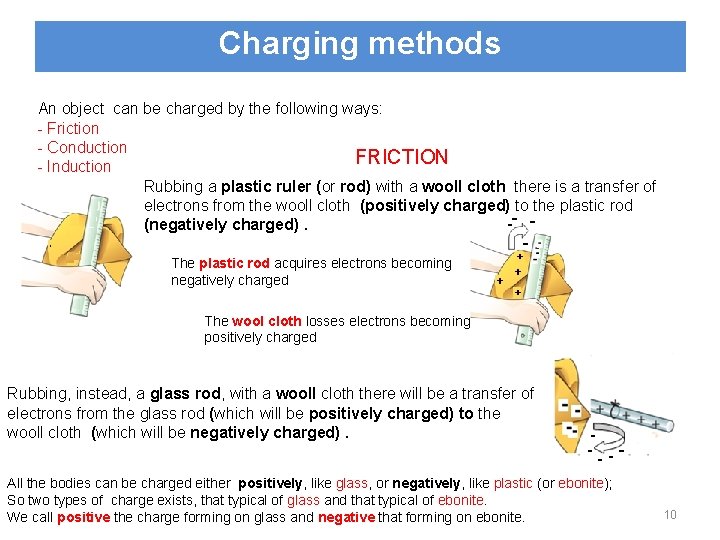 Charging methods

An object can be charged by the following ways:
- Friction
- Conduction
- Induction

FRICTION

Rubbing a plastic ruler (or rod) with a wooll cloth there is a transfer of electrons from the wooll cloth (positively charged) to the plastic rod (negatively charged) .

The plastic rod acquires electrons becoming negatively charged

The wool cloth losses electrons becoming positively charged

Rubbing, instead, a glass rod, with a wooll cloth there will be a transfer of electrons from the glass rod (which will be positively charged) to the wooll cloth (which will be negatively charged) .

All the bodies can be charged either positively, like glass, or negatively, like plastic (or ebonite);
So two types of charge exists, that typical of glass and that typical of ebonite.
We call positive the charge forming on glass and negative that forming on ebonite.

10